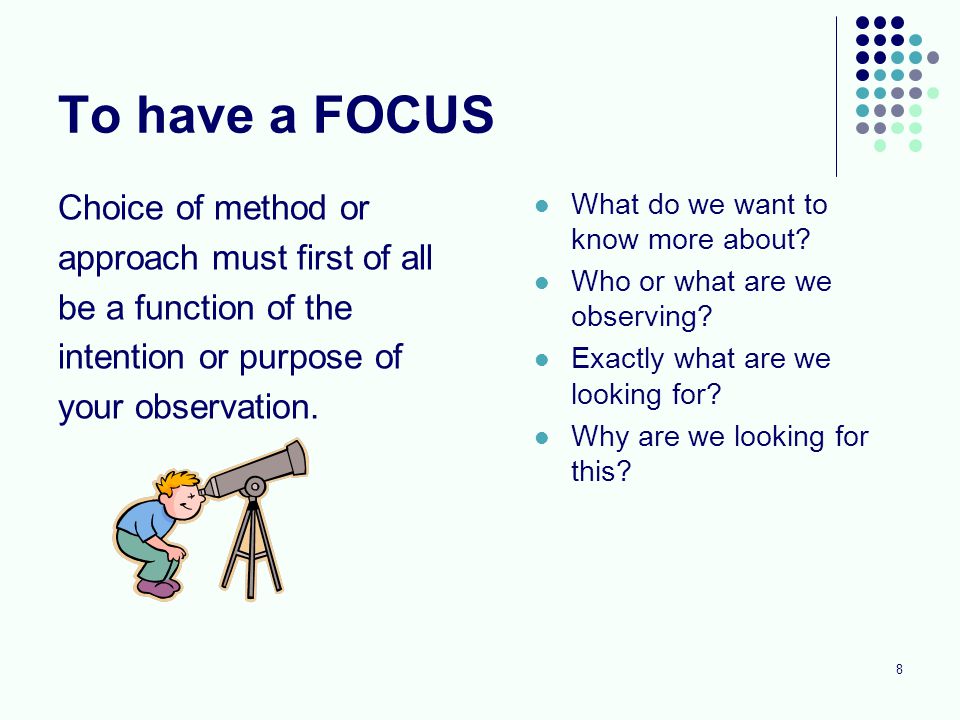 To have a FOCUS

Choice of method or approach must first of all be a function of the intention or purpose of your observation.

- What do we want to know more about?
- Who or what are we observing?
- Exactly what are we looking for?
- Why are we looking for this?

8